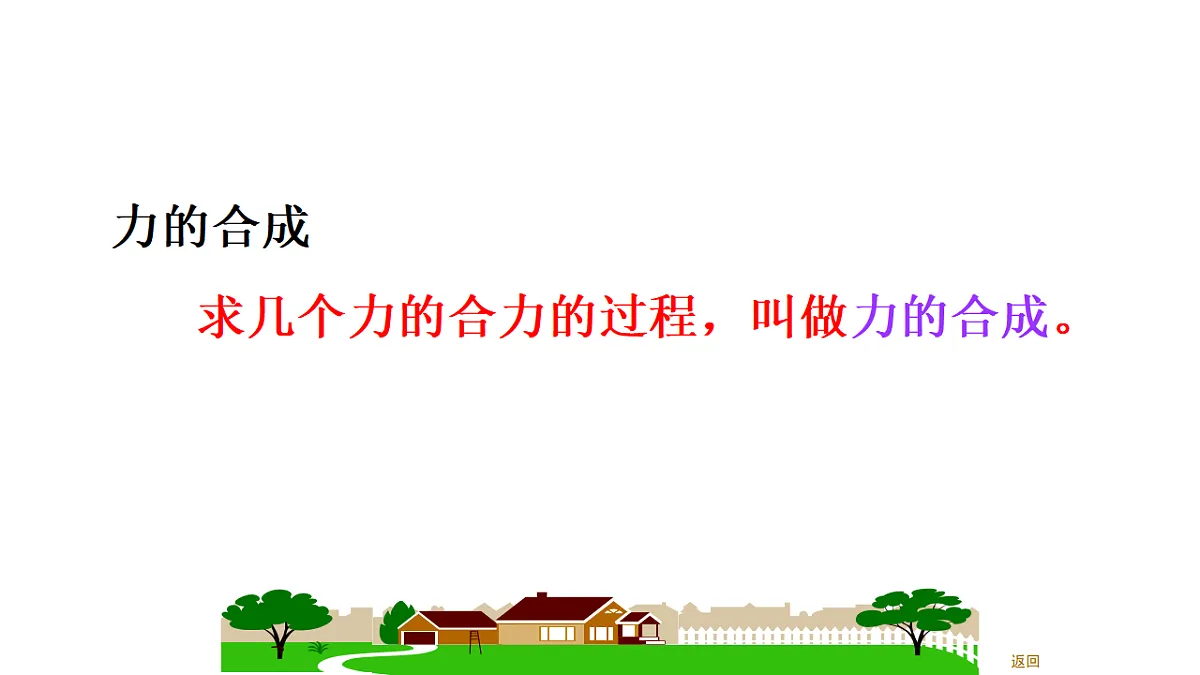 力的合成

求几个力的合力的过程，叫做力的合成。

返回